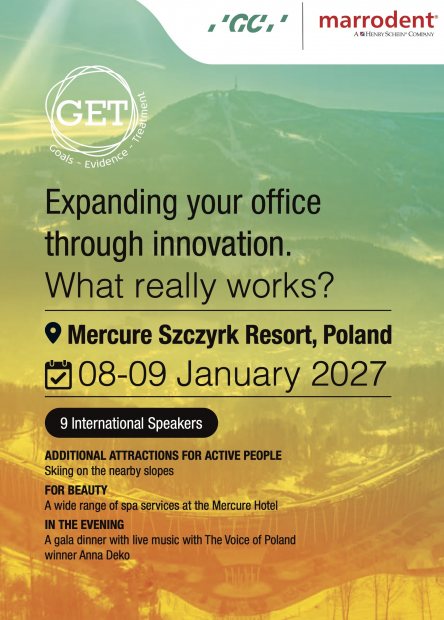 'GC'

marrodent®
A HENRY SCHEIN® COMPANY

GET
Goals - Evidence - Treatment

Expanding your office through innovation.
What really works?

Mercure Szczyrk Resort, Poland

08-09 January 2027

9 International Speakers

ADDITIONAL ATTRACTIONS FOR ACTIVE PEOPLE
Skiing on the nearby slopes

FOR BEAUTY
A wide range of spa services at the Mercure Hotel

IN THE EVENING
A gala dinner with live music with The Voice of Poland winner Anna Deko